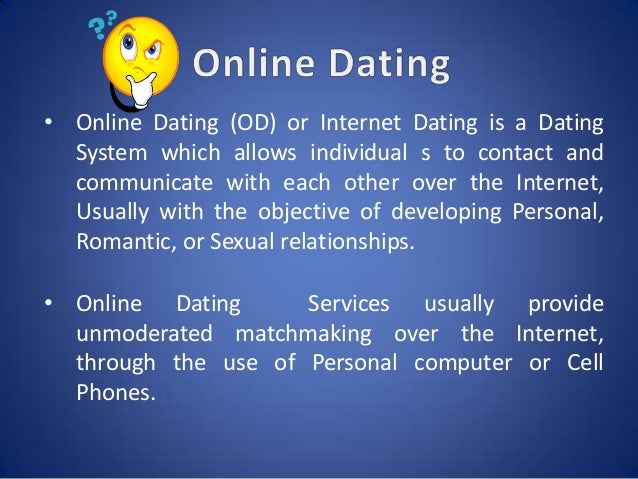 ??

Online Dating

• Online Dating (OD) or Internet Dating is a Dating System which allows individual s to contact and communicate with each other over the Internet, Usually with the objective of developing Personal, Romantic, or Sexual relationships.

• Online Dating Services usually provide unmoderated matchmaking over the Internet, through the use of Personal computer or Cell Phones.